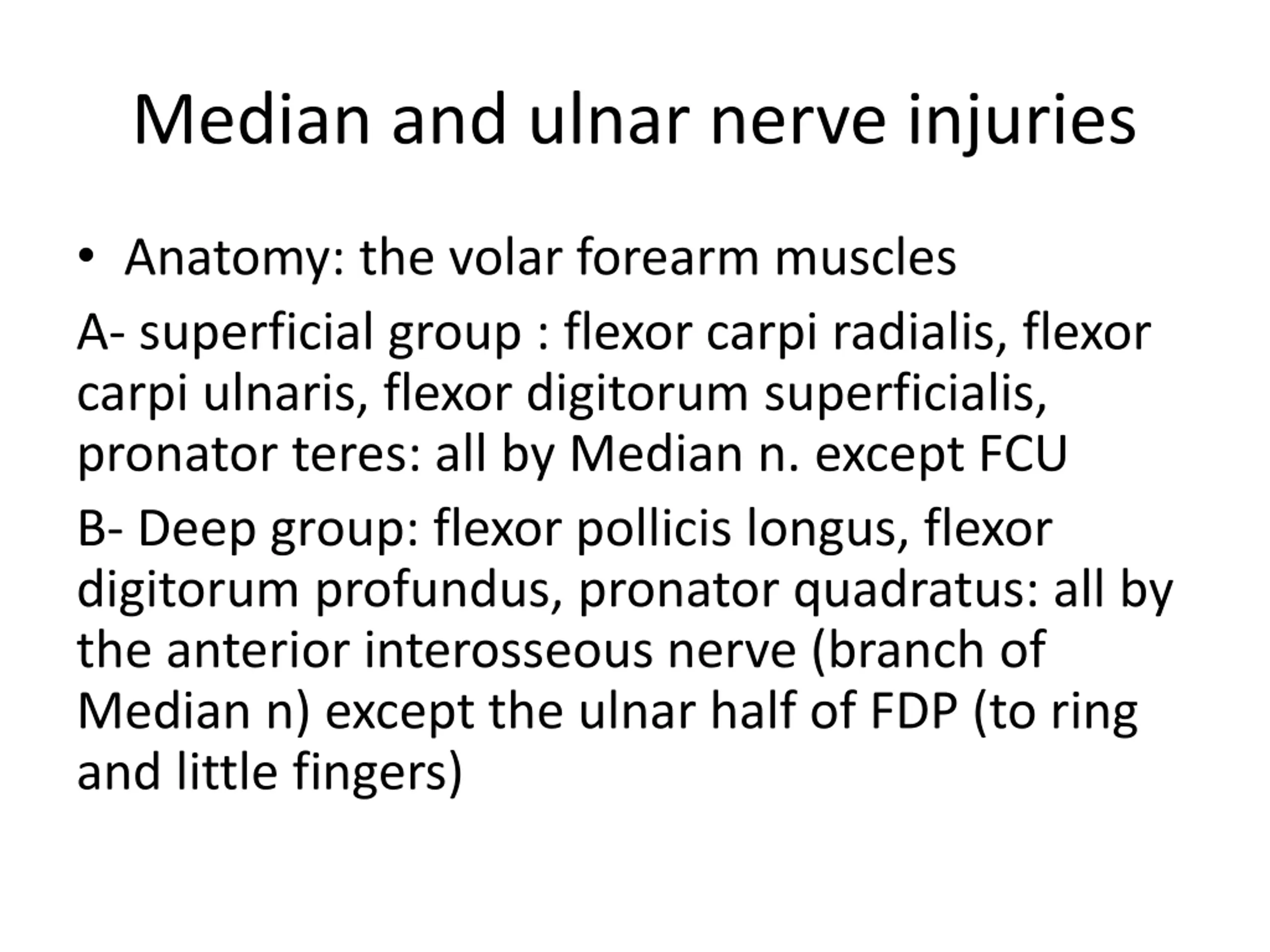 Median and ulnar nerve injuries

• Anatomy: the volar forearm muscles

A- superficial group : flexor carpi radialis, flexor carpi ulnaris, flexor digitorum superficialis, pronator teres: all by Median n. except FCU

B- Deep group: flexor pollicis longus, flexor digitorum profundus, pronator quadratus: all by the anterior interosseous nerve (branch of Median n) except the ulnar half of FDP (to ring and little fingers)